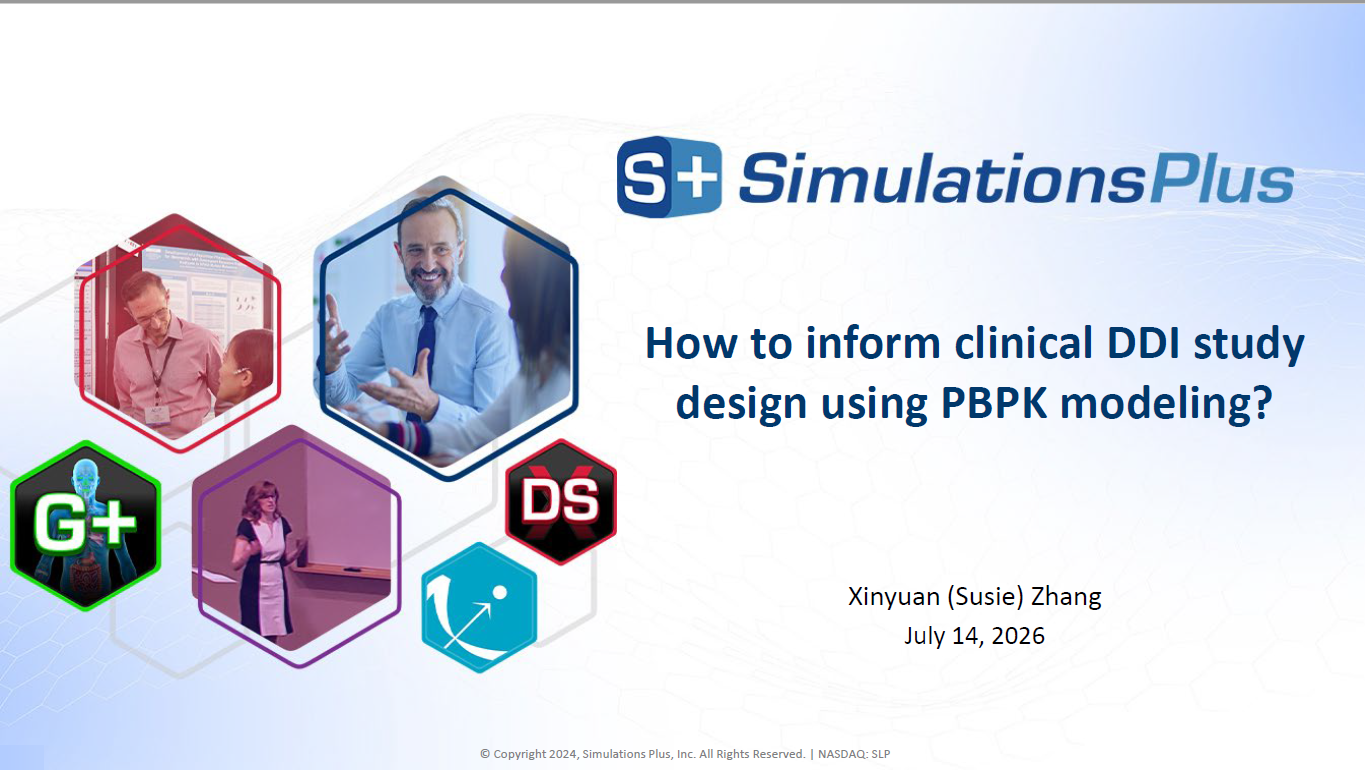 S+ SimulationsPlus

G+

DS

How to inform clinical DDI study design using PBPK modeling?

Xinyuan (Susie) Zhang
July 14, 2026

© Copyright 2024, Simulations Plus, Inc. All Rights Reserved. | NASDAQ: SLP